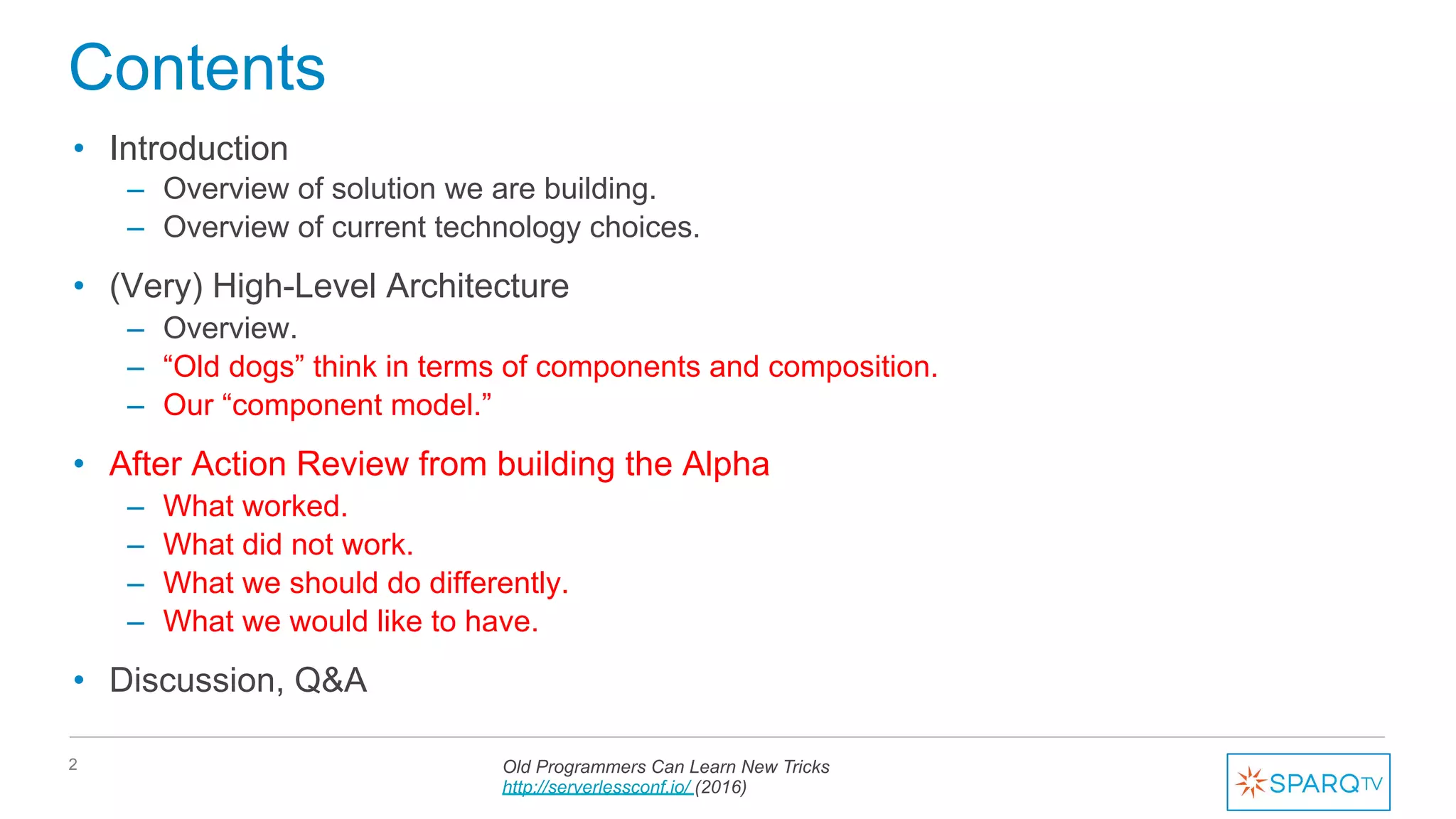 Contents

• Introduction
– Overview of solution we are building.
– Overview of current technology choices.

• (Very) High-Level Architecture
– Overview.
– “Old dogs” think in terms of components and composition.
– Our “component model.”

• After Action Review from building the Alpha
– What worked.
– What did not work.
– What we should do differently.
– What we would like to have.

• Discussion, Q&A

2

Old Programmers Can Learn New Tricks
http://serverlessconf.io/ (2016)

SPARQTV